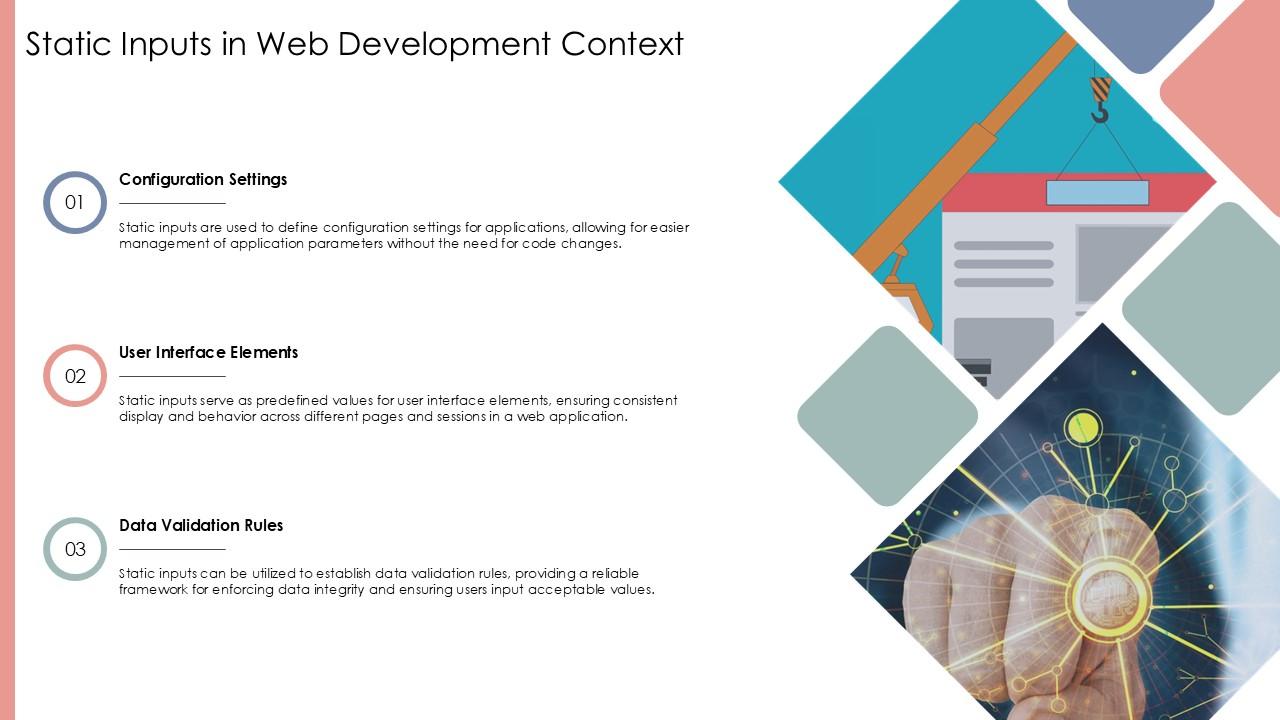 Static Inputs in Web Development Context

01

Configuration Settings

Static inputs are used to define configuration settings for applications, allowing for easier management of application parameters without the need for code changes.

02

User Interface Elements

Static inputs serve as predefined values for user interface elements, ensuring consistent display and behavior across different pages and sessions in a web application.

03

Data Validation Rules

Static inputs can be utilized to establish data validation rules, providing a reliable framework for enforcing data integrity and ensuring users input acceptable values.